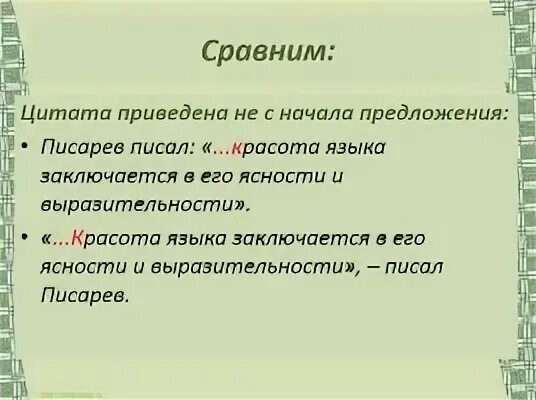 Сравним:

Цитата приведена не с начала предложения:

• Писарев писал: «...красота языка заключается в его ясности и выразительности».

• «...Красота языка заключается в его ясности и выразительности», – писал Писарев.